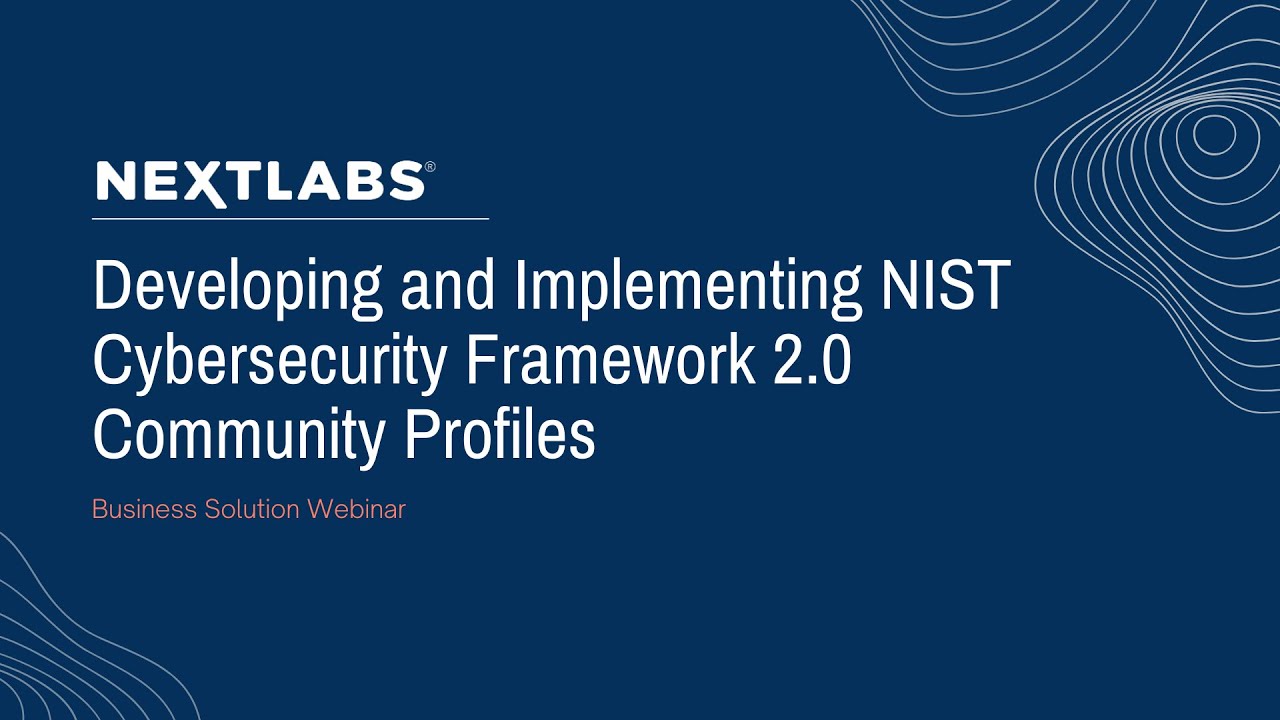 NEXTLABS®

Developing and Implementing NIST Cybersecurity Framework 2.0 Community Profiles

Business Solution Webinar